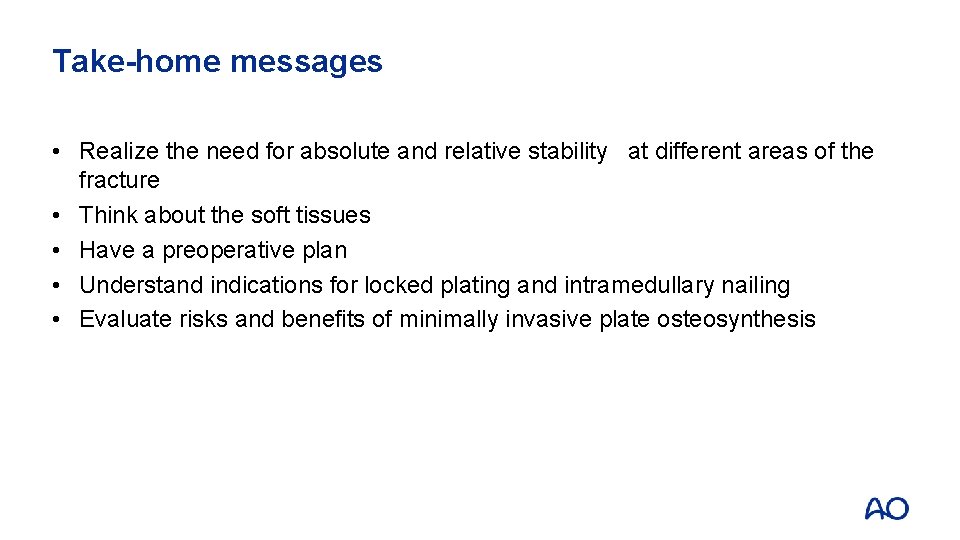 Take-home messages

• Realize the need for absolute and relative stability at different areas of the fracture
• Think about the soft tissues
• Have a preoperative plan
• Understand indications for locked plating and intramedullary nailing
• Evaluate risks and benefits of minimally invasive plate osteosynthesis

AO